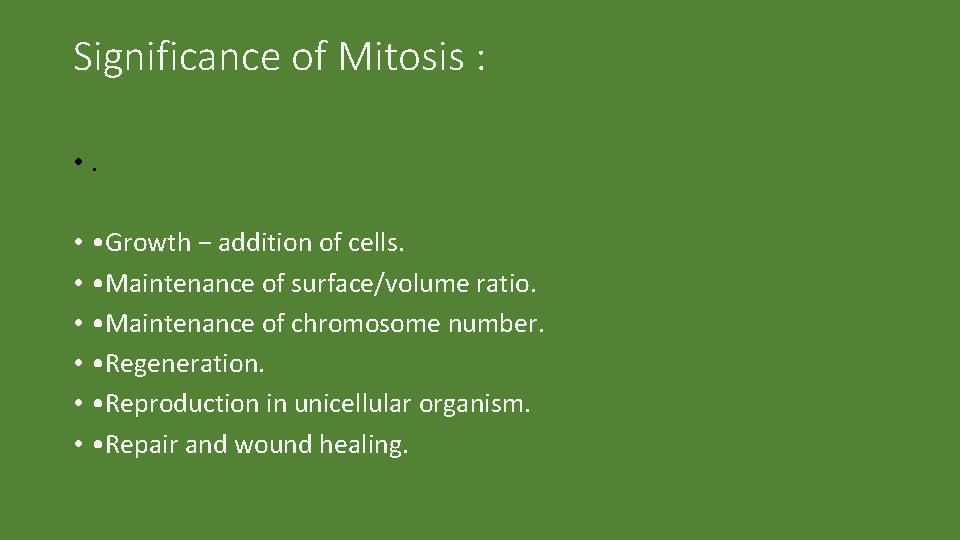 Significance of Mitosis :

• .

• •Growth – addition of cells.
• •Maintenance of surface/volume ratio.
• •Maintenance of chromosome number.
• •Regeneration.
• •Reproduction in unicellular organism.
• •Repair and wound healing.